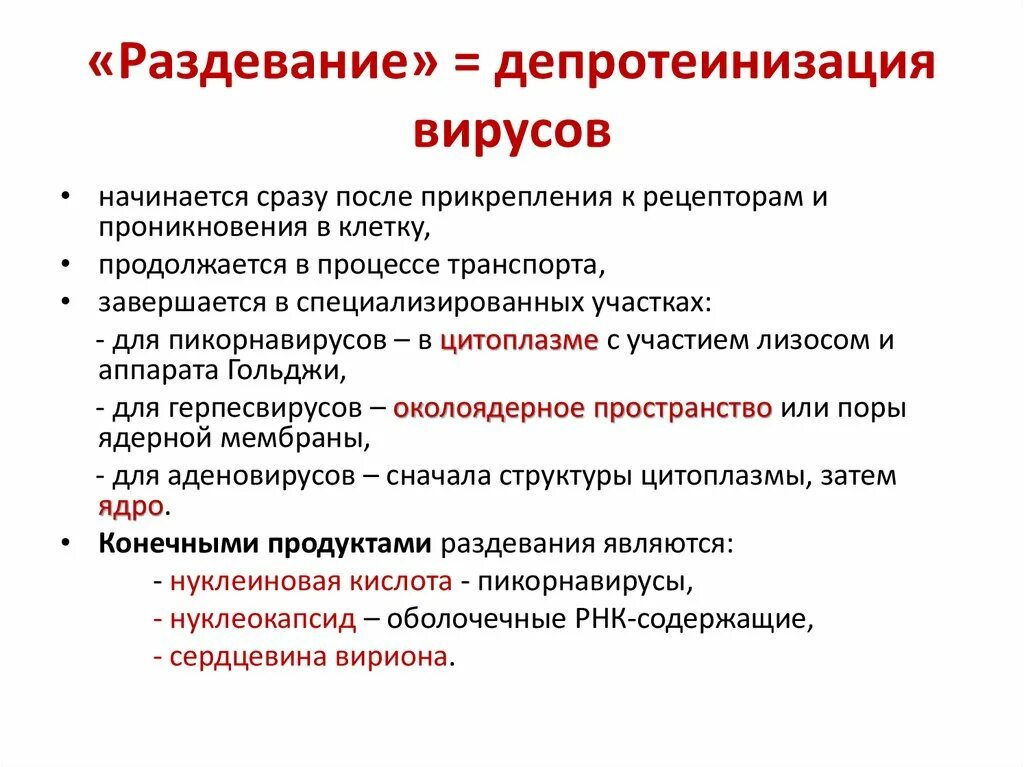 «Раздевание» = депротеинизация вирусов

• начинается сразу после прикрепления к рецепторам и проникновения в клетку,
• продолжается в процессе транспорта,
• завершается в специализированных участках:
- для пикорнавирусов – в цитоплазме с участием лизосом и аппарата Гольджи,
- для герпесвирусов – околоядерное пространство или поры ядерной мембраны,
- для аденовирусов – сначала структуры цитоплазмы, затем ядро.
• Конечными продуктами раздевания являются:
- нуклеиновая кислота - пикорнавирусы,
- нуклеокапсид – оболочечные РНК-содержащие,
- сердцевина вириона.